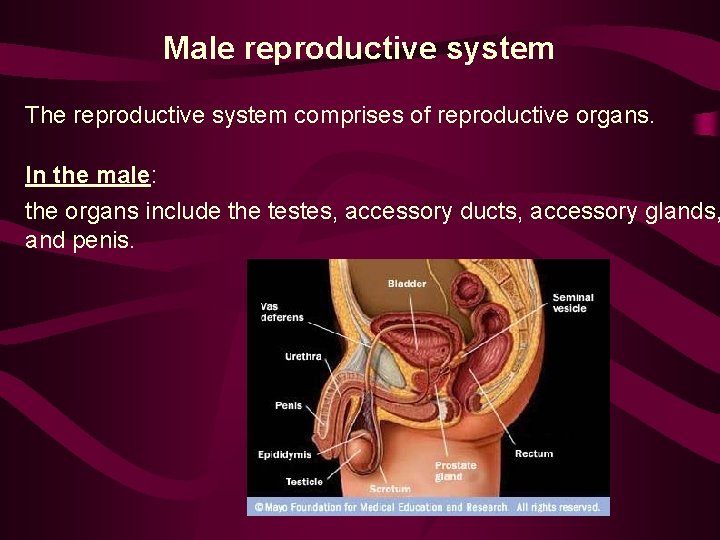 Male reproductive system

The reproductive system comprises of reproductive organs.

In the male:

the organs include the testes, accessory ducts, accessory glands, and penis.

Bladder
Vas deferens
Seminal vesicle
Urethra
Penis
Epididymis
Testicle
Scrotum
Prostate gland
Rectum

© Mayo Foundation for Medical Education and Research. All rights reserved.